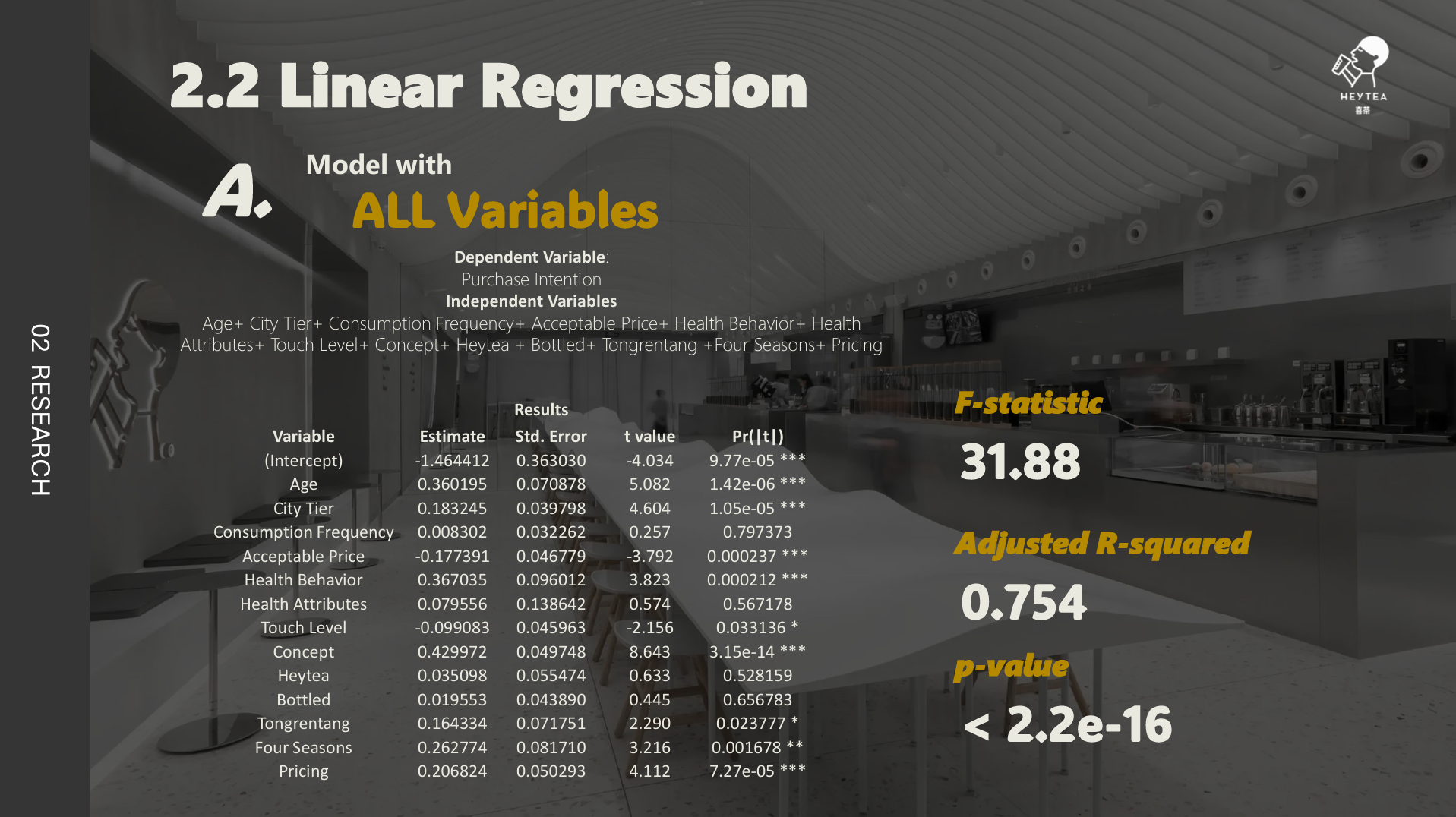 02 RESEARCH

2.2 Linear Regression

HEYTEA
喜茶

A. Model with
ALL Variables

Dependent Variable:
Purchase Intention
Independent Variables
Age+ City Tier+ Consumption Frequency+ Acceptable Price+ Health Behavior+ Health Attributes+ Touch Level+ Concept+ Heytea + Bottled+ Tongrentang +Four Seasons+ Pricing

Results

| Variable | Estimate | Std. Error | t value | Pr(\|t\|) |
|---|---|---|---|---|
| (Intercept) | -1.464412 | 0.363030 | -4.034 | 9.77e-05 *** |
| Age | 0.360195 | 0.070878 | 5.082 | 1.42e-06 *** |
| City Tier | 0.183245 | 0.039798 | 4.604 | 1.05e-05 *** |
| Consumption Frequency | 0.008302 | 0.032262 | 0.257 | 0.797373 |
| Acceptable Price | -0.177391 | 0.046779 | -3.792 | 0.000237 *** |
| Health Behavior | 0.367035 | 0.096012 | 3.823 | 0.000212 *** |
| Health Attributes | 0.079556 | 0.138642 | 0.574 | 0.567178 |
| Touch Level | -0.099083 | 0.045963 | -2.156 | 0.033136 * |
| Concept | 0.429972 | 0.049748 | 8.643 | 3.15e-14 *** |
| Heytea | 0.035098 | 0.055474 | 0.633 | 0.528159 |
| Bottled | 0.019553 | 0.043890 | 0.445 | 0.656783 |
| Tongrentang | 0.164334 | 0.071751 | 2.290 | 0.023777 * |
| Four Seasons | 0.262774 | 0.081710 | 3.216 | 0.001678 ** |
| Pricing | 0.206824 | 0.050293 | 4.112 | 7.27e-05 *** |

F-statistic
31.88

Adjusted R-squared
0.754

p-value
< 2.2e-16